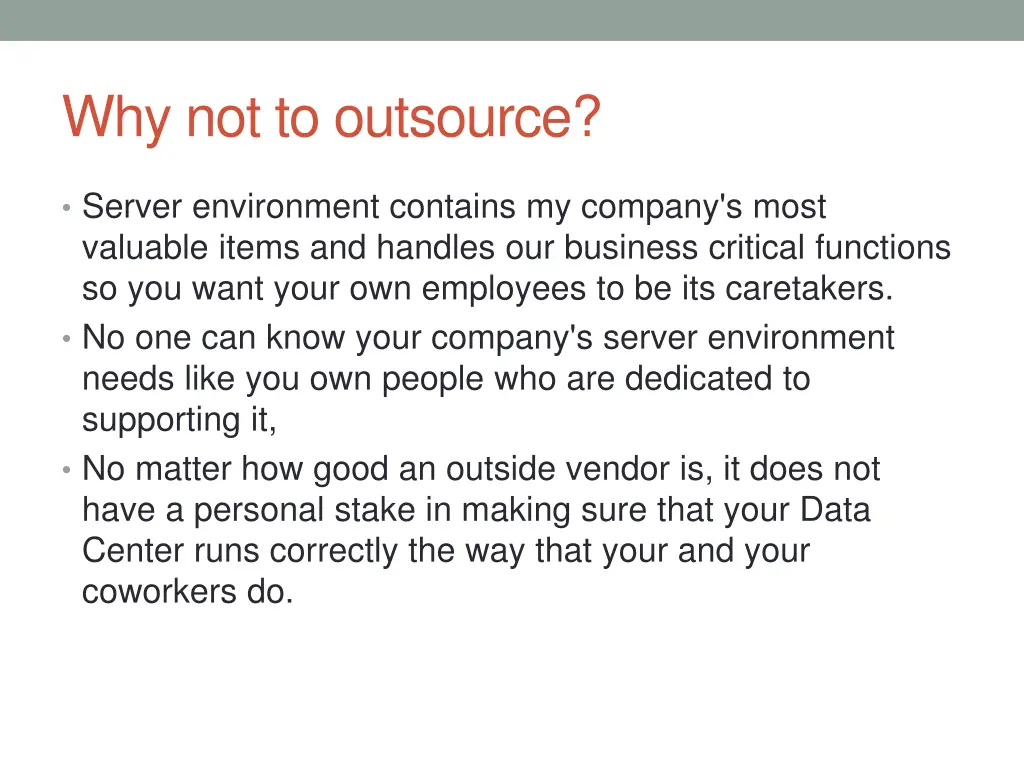 Why not to outsource?

• Server environment contains my company's most valuable items and handles our business critical functions so you want your own employees to be its caretakers.
• No one can know your company's server environment needs like you own people who are dedicated to supporting it,
• No matter how good an outside vendor is, it does not have a personal stake in making sure that your Data Center runs correctly the way that your and your coworkers do.